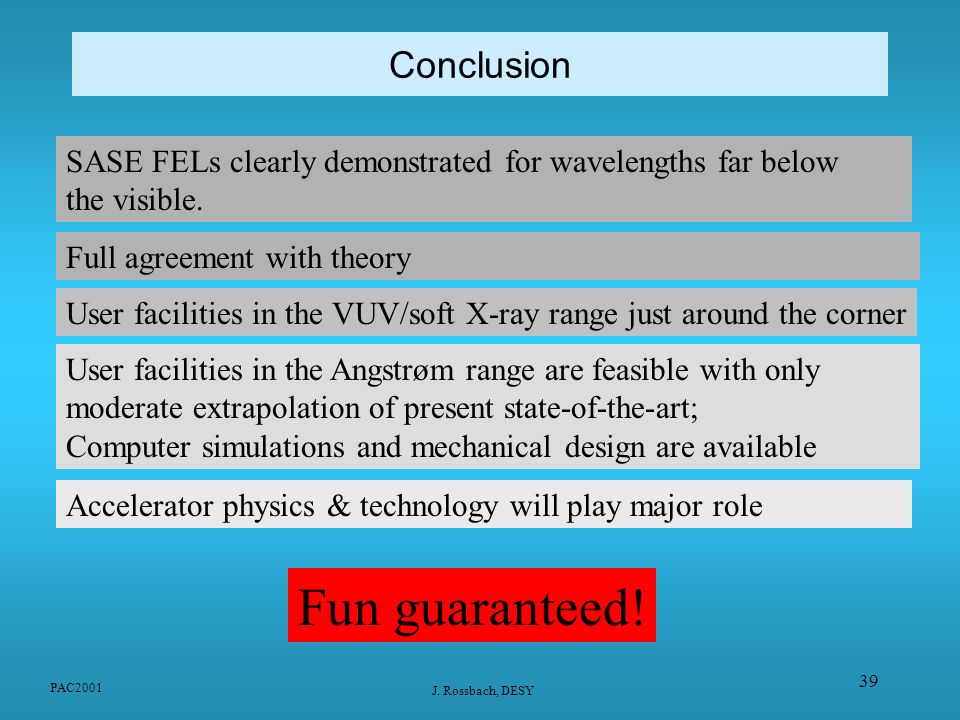 Conclusion

SASE FELs clearly demonstrated for wavelengths far below the visible.

Full agreement with theory

User facilities in the VUV/soft X-ray range just around the corner

User facilities in the Angstrøm range are feasible with only moderate extrapolation of present state-of-the-art;
Computer simulations and mechanical design are available

Accelerator physics & technology will play major role

Fun guaranteed!

PAC2001

J. Rossbach, DESY

39